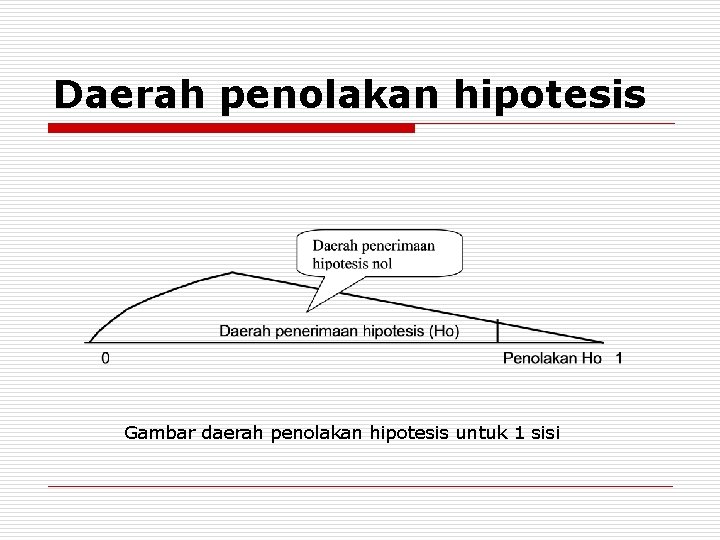 Daerah penolakan hipotesis

Daerah penerimaan hipotesis nol

Daerah penerimaan hipotesis (Ho)

0

Penolakan Ho 1

Gambar daerah penolakan hipotesis untuk 1 sisi